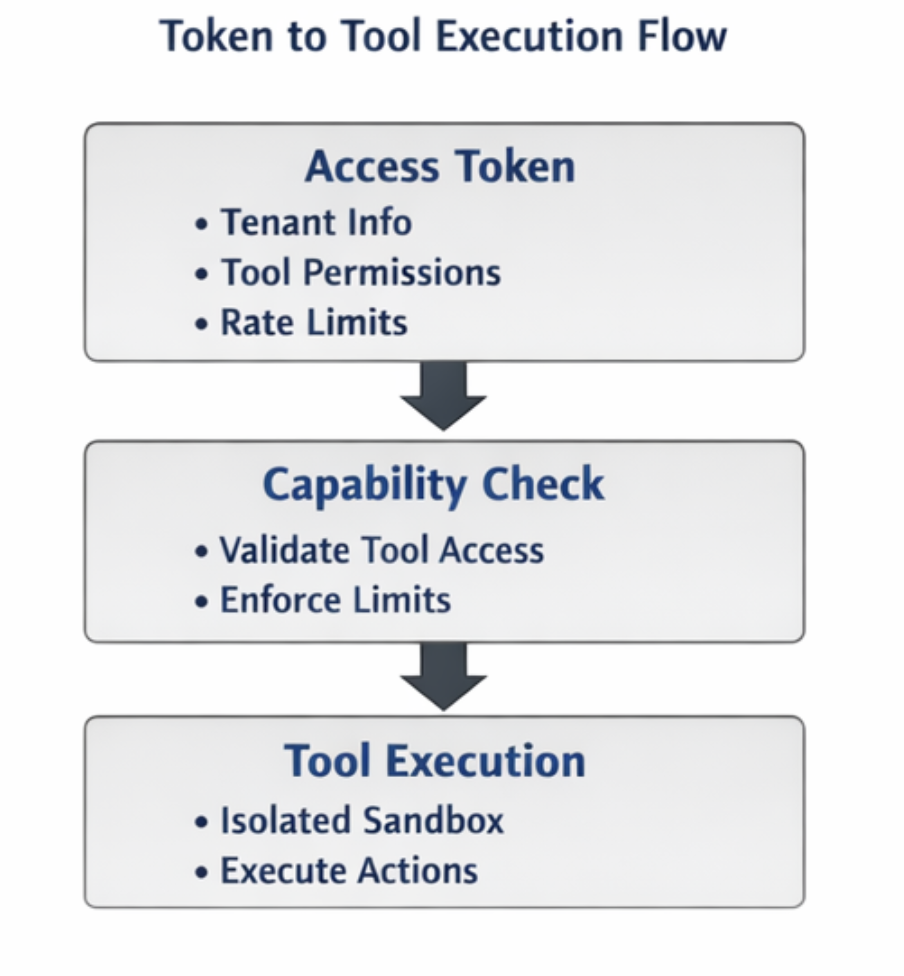 Token to Tool Execution Flow

Access Token
• Tenant Info
• Tool Permissions
• Rate Limits

Capability Check
• Validate Tool Access
• Enforce Limits

Tool Execution
• Isolated Sandbox
• Execute Actions